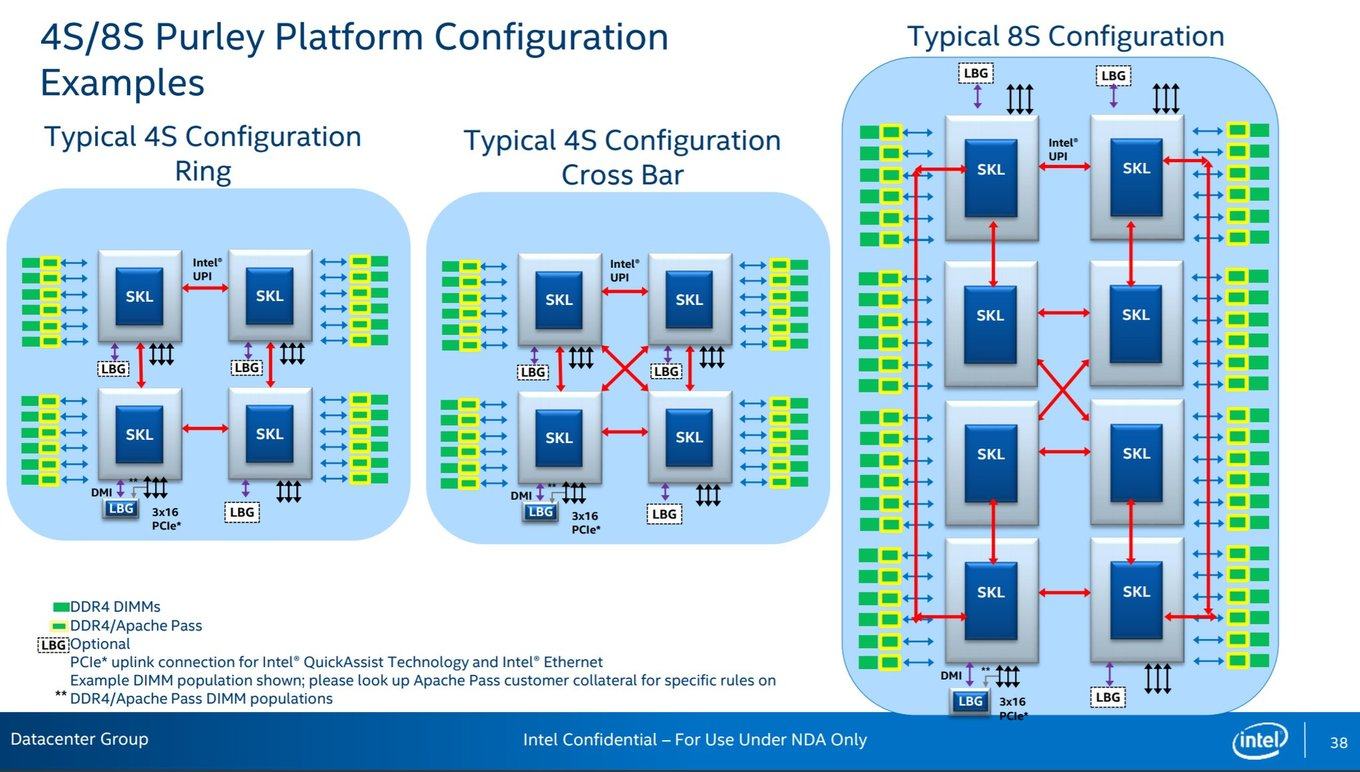 4S/8S Purley Platform Configuration Examples

Typical 4S Configuration Ring

Intel® UPI

SKL SKL

LBG LBG

SKL SKL

DMI ** LBG 3x16 PCIe* LBG

Typical 4S Configuration Cross Bar

Intel® UPI

SKL SKL

LBG LBG

SKL SKL

DMI ** LBG 3x16 PCIe* LBG

Typical 8S Configuration

LBG LBG

Intel® UPI

SKL SKL

SKL SKL

SKL SKL

SKL SKL

DMI ** LBG 3x16 PCIe* LBG

DDR4 DIMMs
DDR4/Apache Pass
LBG Optional
PCIe* uplink connection for Intel® QuickAssist Technology and Intel® Ethernet
Example DIMM population shown; please look up Apache Pass customer collateral for specific rules on
** DDR4/Apache Pass DIMM populations

Datacenter Group Intel Confidential – For Use Under NDA Only intel 38